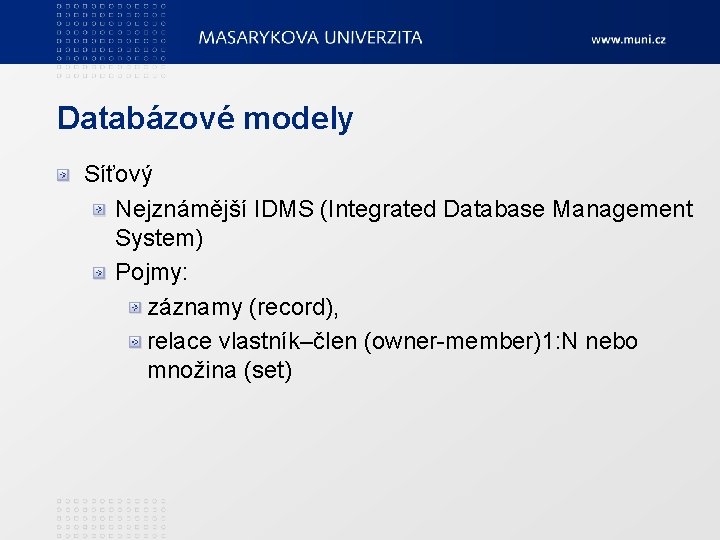 MASARYKOVA UNIVERZITA

www.muni.cz

Databázové modely

Síťový

Nejznámější IDMS (Integrated Database Management System)

Pojmy:

záznamy (record),

relace vlastník–člen (owner-member)1:N nebo množina (set)